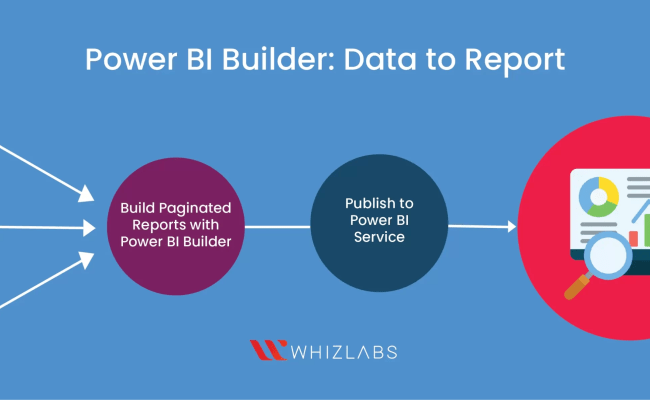 Power BI Builder: Data to Report

Build Paginated Reports with Power BI Builder

Publish to Power BI Service

WHIZLABS